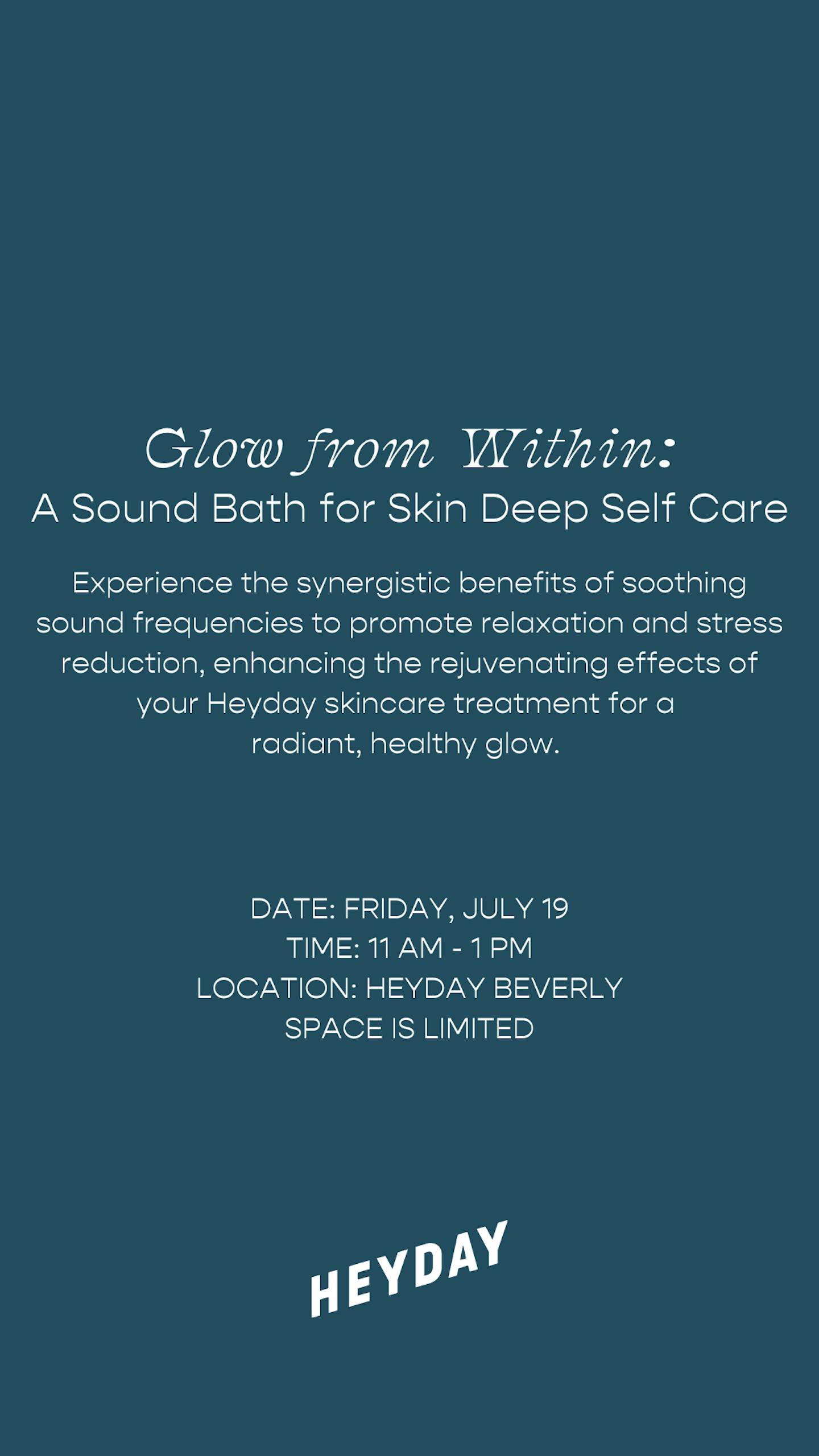 Glow from Within:
A Sound Bath for Skin Deep Self Care

Experience the synergistic benefits of soothing sound frequencies to promote relaxation and stress reduction, enhancing the rejuvenating effects of your Heyday skincare treatment for a radiant, healthy glow.

DATE: FRIDAY, JULY 19
TIME: 11 AM - 1 PM
LOCATION: HEYDAY BEVERLY
SPACE IS LIMITED

HEYDAY